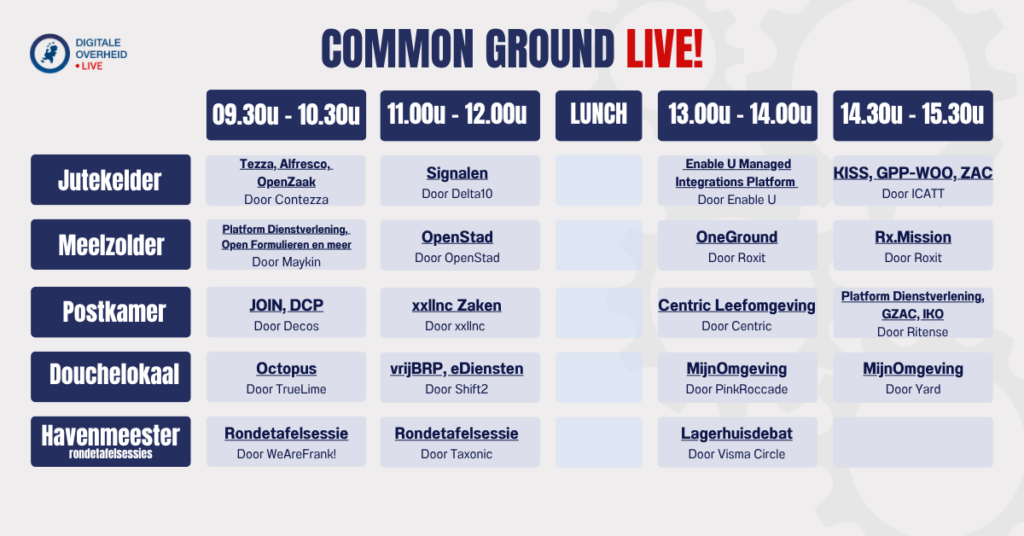 DIGITALE OVERHEID • LIVE

COMMON GROUND LIVE!

| | 09.30u - 10.30u | 11.00u - 12.00u | LUNCH | 13.00u - 14.00u | 14.30u - 15.30u |
|---|---|---|---|---|---|
| Jutekelder | Tezza, Alfresco, OpenZaak Door Contezza | Signalen Door Delta10 | | Enable U Managed Integrations Platform Door Enable U | KISS, GPP-WOO, ZAC Door ICATT |
| Meelzolder | Platform Dienstverlening, Open Formulieren en meer Door Maykin | OpenStad Door OpenStad | | OneGround Door Roxit | Rx.Mission Door Roxit |
| Postkamer | JOIN, DCP Door Decos | xxllnc Zaken Door xxllnc | | Centric Leefomgeving Door Centric | Platform Dienstverlening, GZAC, IKO Door Ritense |
| Douchelokaal | Octopus Door TrueLime | vrijBRP, eDiensten Door Shift2 | | MijnOmgeving Door PinkRoccade | MijnOmgeving Door Yard |
| Havenmeester rondetafelsessies | Rondetafelsessie Door WeAreFrank! | Rondetafelsessie Door Taxonic | | Lagerhuisdebat Door Visma Circle | |